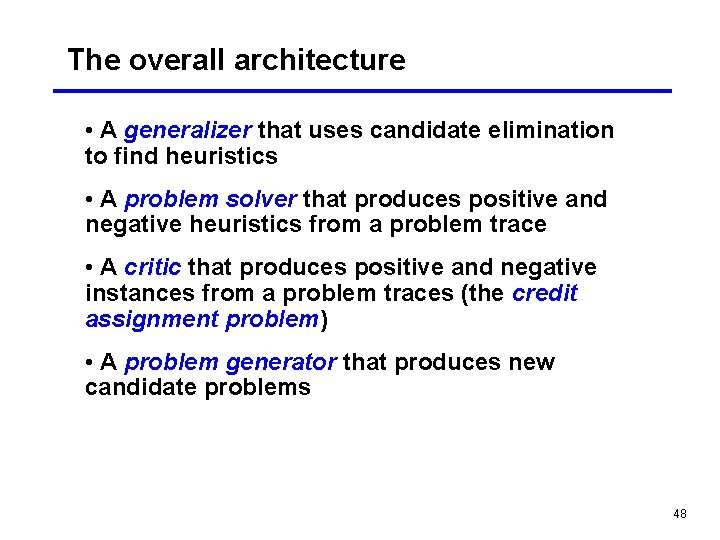 The overall architecture

• A generalizer that uses candidate elimination to find heuristics

• A problem solver that produces positive and negative heuristics from a problem trace

• A critic that produces positive and negative instances from a problem traces (the credit assignment problem)

• A problem generator that produces new candidate problems

48